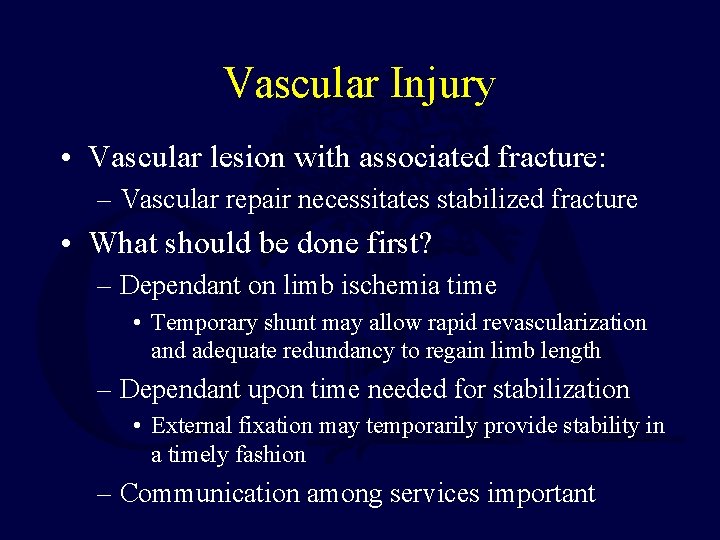 Vascular Injury

• Vascular lesion with associated fracture:
– Vascular repair necessitates stabilized fracture

• What should be done first?
– Dependant on limb ischemia time
• Temporary shunt may allow rapid revascularization and adequate redundancy to regain limb length
– Dependant upon time needed for stabilization
• External fixation may temporarily provide stability in a timely fashion
– Communication among services important